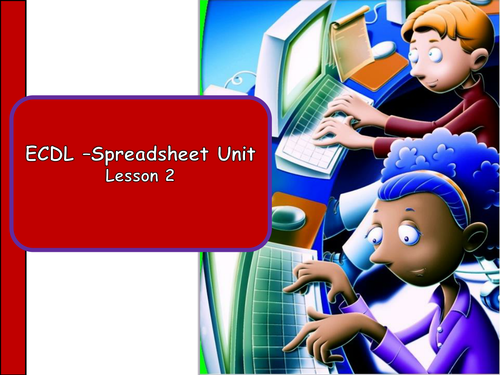 ECDL –Spreadsheet Unit
Lesson 2